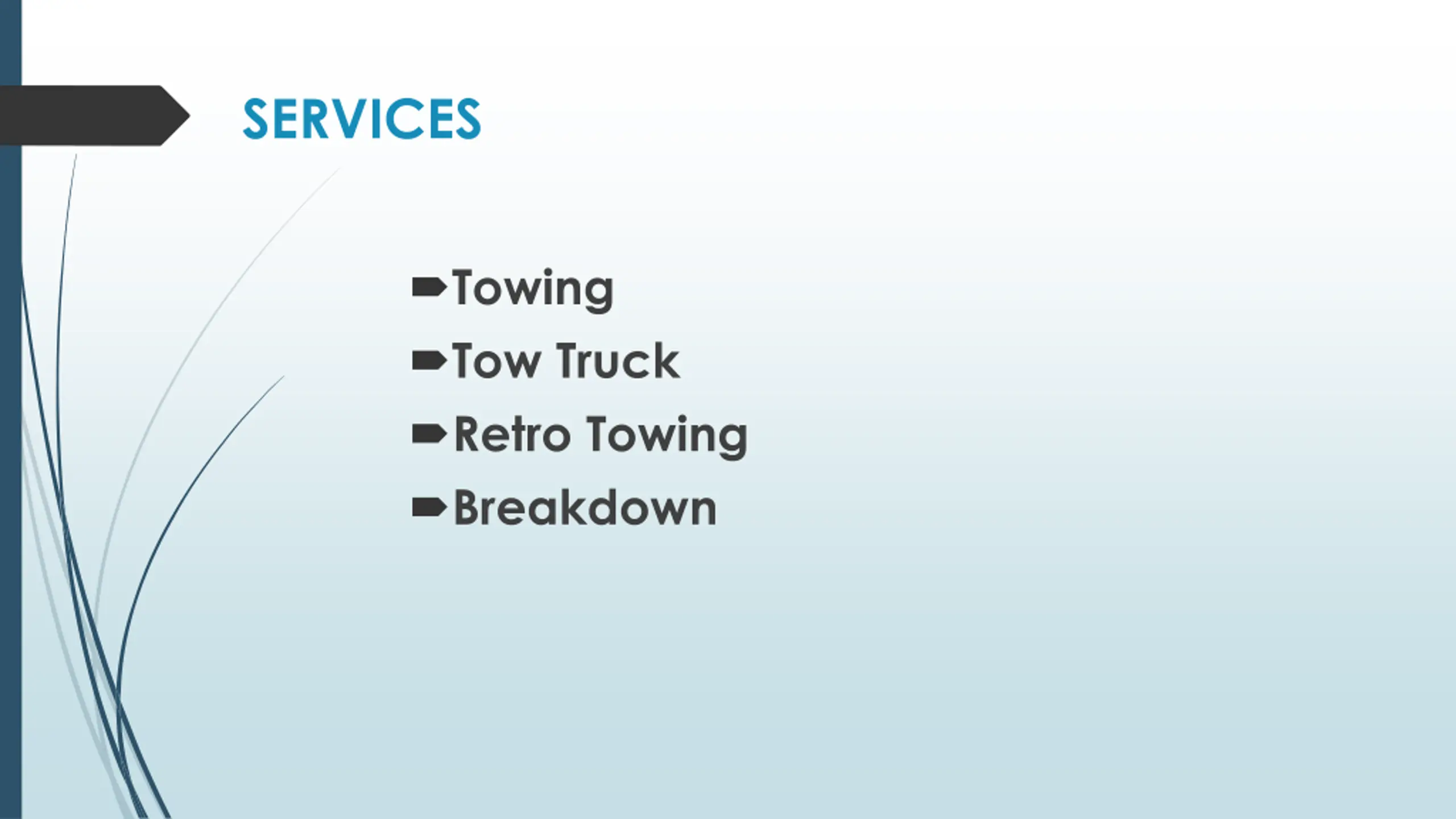 SERVICES

Towing
Tow Truck
Retro Towing
Breakdown